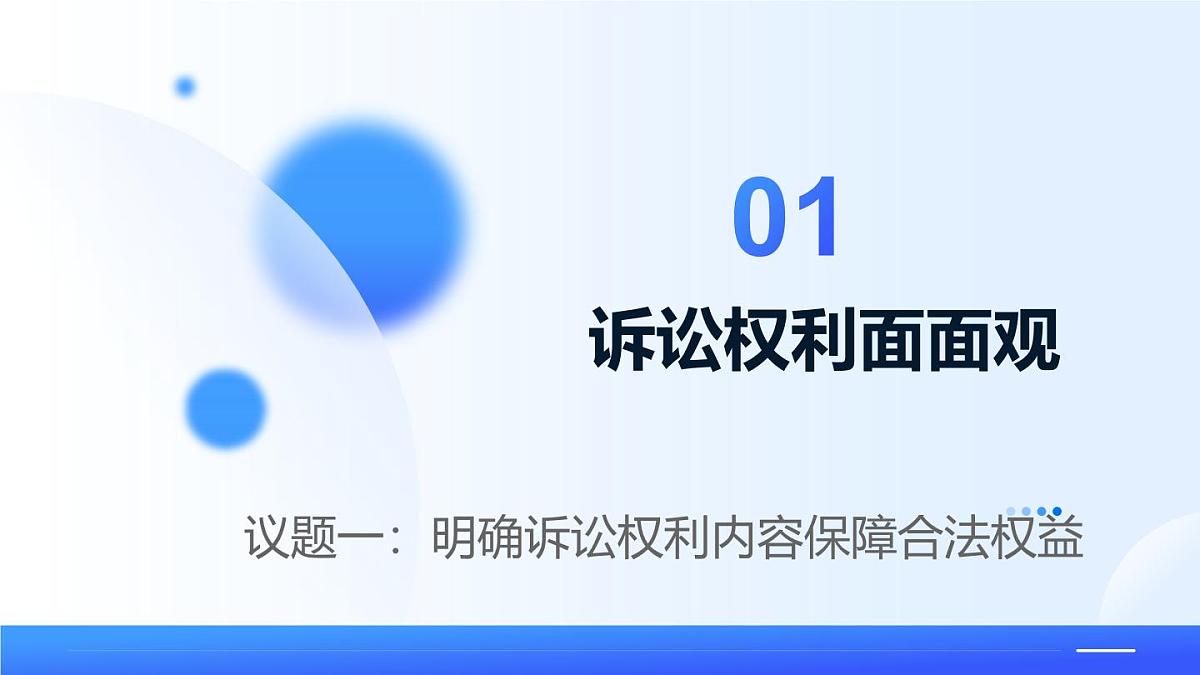 01

诉讼权利面面观

议题一：明确诉讼权利内容保障合法权益